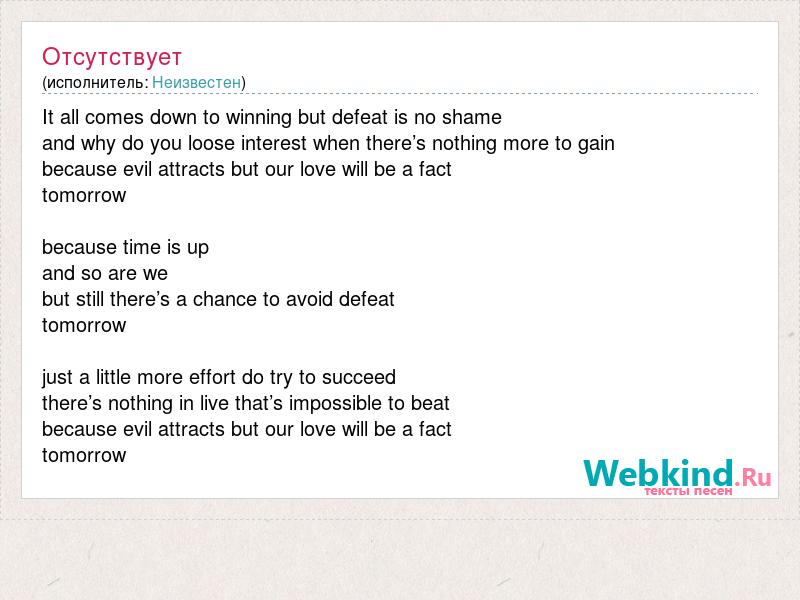 Отсутствует
(исполнитель: Неизвестен)

It all comes down to winning but defeat is no shame
and why do you loose interest when there’s nothing more to gain
because evil attracts but our love will be a fact
tomorrow

because time is up
and so are we
but still there’s a chance to avoid defeat
tomorrow

just a little more effort do try to succeed
there’s nothing in live that’s impossible to beat
because evil attracts but our love will be a fact
tomorrow

Webkind.Ru
тексты песен